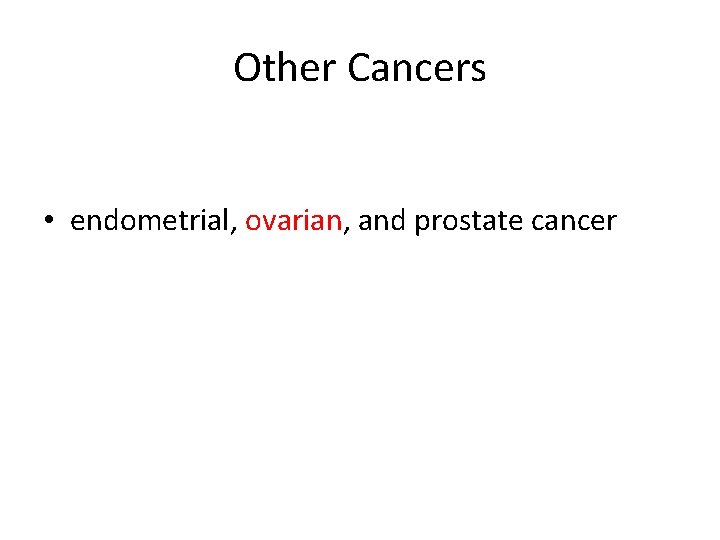 Other Cancers

• endometrial, ovarian, and prostate cancer